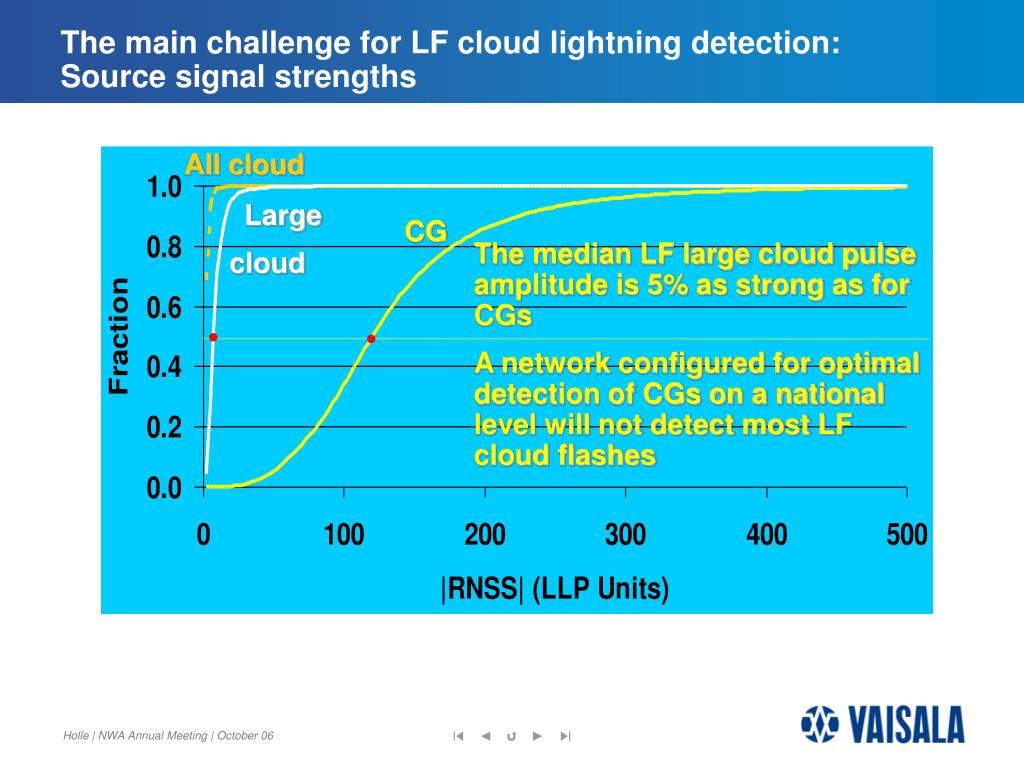 The main challenge for LF cloud lightning detection: Source signal strengths

All cloud

Large cloud

CG

The median LF large cloud pulse amplitude is 5% as strong as for CGs

A network configured for optimal detection of CGs on a national level will not detect most LF cloud flashes

Fraction

1.0
0.8
0.6
0.4
0.2
0.0

0
100
200
300
400
500

|RNSS| (LLP Units)

Holle | NWA Annual Meeting | October 06

VAISALA